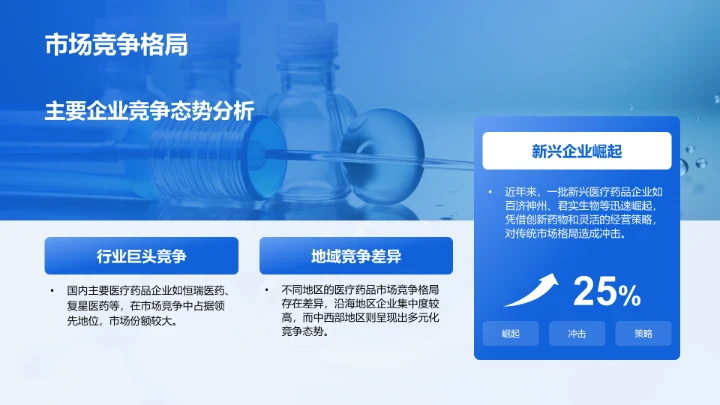 市场竞争格局

主要企业竞争态势分析

行业巨头竞争

• 国内主要医疗药品企业如恒瑞医药、复星医药等，在市场竞争中占据领先地位，市场份额较大。

地域竞争差异

• 不同地区的医疗药品市场竞争格局存在差异，沿海地区企业集中度较高，而中西部地区则呈现出多元化竞争态势。

新兴企业崛起

• 近年来，一批新兴医疗药品企业如百济神州、君实生物等迅速崛起，凭借创新药物和灵活的经营策略，对传统市场格局造成冲击。

25%

崛起

冲击

策略